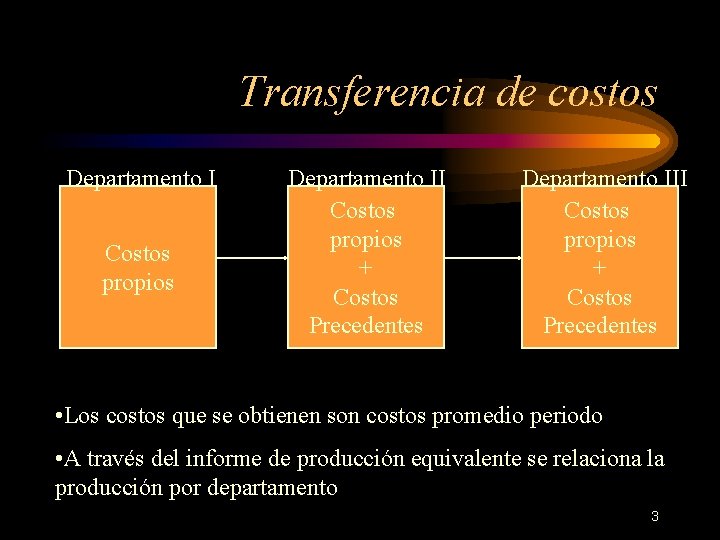 Transferencia de costos

Departamento I
Costos propios

Departamento II
Costos propios
+
Costos Precedentes

Departamento III
Costos propios
+
Costos Precedentes

•Los costos que se obtienen son costos promedio periodo

•A través del informe de producción equivalente se relaciona la producción por departamento

3